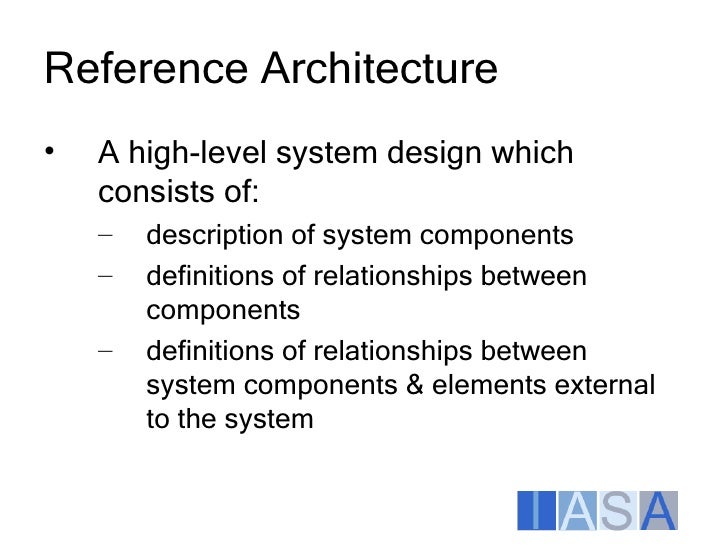 Reference Architecture

• A high-level system design which consists of:
  – description of system components
  – definitions of relationships between components
  – definitions of relationships between system components & elements external to the system

IASA